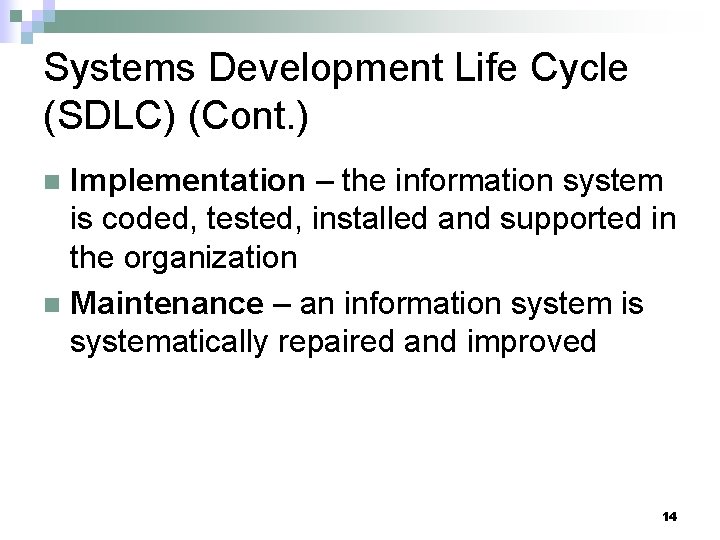 Systems Development Life Cycle (SDLC) (Cont.)

Implementation – the information system is coded, tested, installed and supported in the organization

Maintenance – an information system is systematically repaired and improved

14